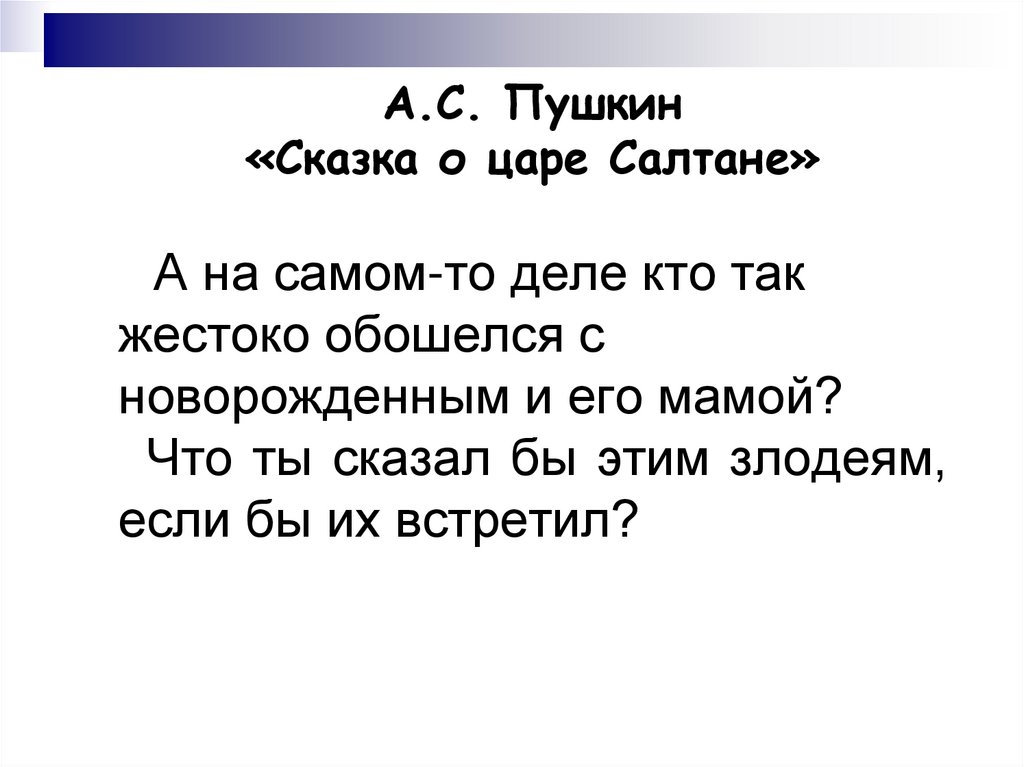 А.С. Пушкин
«Сказка о царе Салтане»

А на самом-то деле кто так жестоко обошелся с новорожденным и его мамой?

Что ты сказал бы этим злодеям, если бы их встретил?